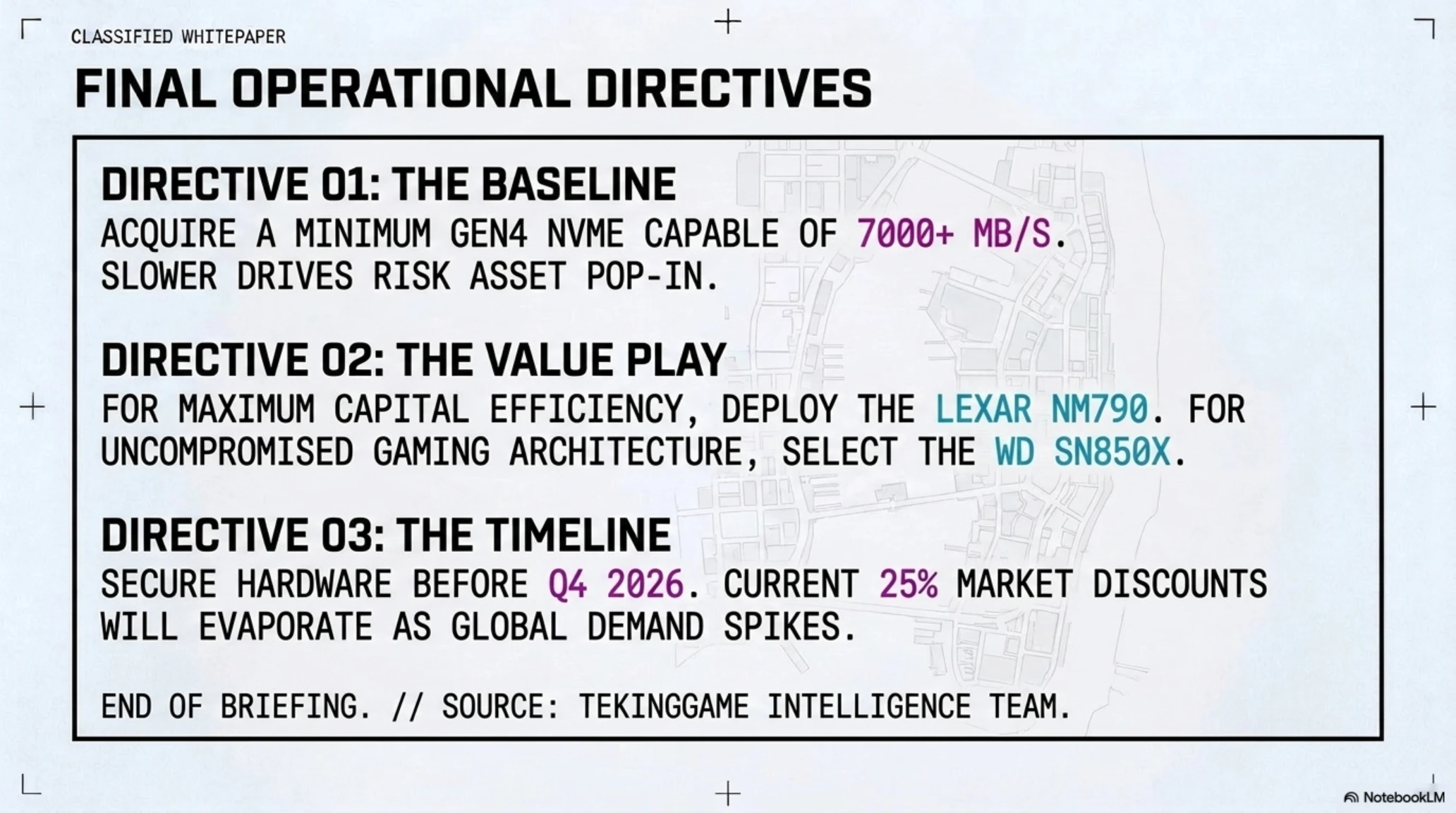 CLASSIFIED WHITEPAPER

FINAL OPERATIONAL DIRECTIVES

DIRECTIVE 01: THE BASELINE
ACQUIRE A MINIMUM GEN4 NVME CAPABLE OF 7000+ MB/S. SLOWER DRIVES RISK ASSET POP-IN.

DIRECTIVE 02: THE VALUE PLAY
FOR MAXIMUM CAPITAL EFFICIENCY, DEPLOY THE LEXAR NM790. FOR UNCOMPROMISED GAMING ARCHITECTURE, SELECT THE WD SN850X.

DIRECTIVE 03: THE TIMELINE
SECURE HARDWARE BEFORE Q4 2026. CURRENT 25% MARKET DISCOUNTS WILL EVAPORATE AS GLOBAL DEMAND SPIKES.

END OF BRIEFING. // SOURCE: TEKINGGAME INTELLIGENCE TEAM.

NotebookLM